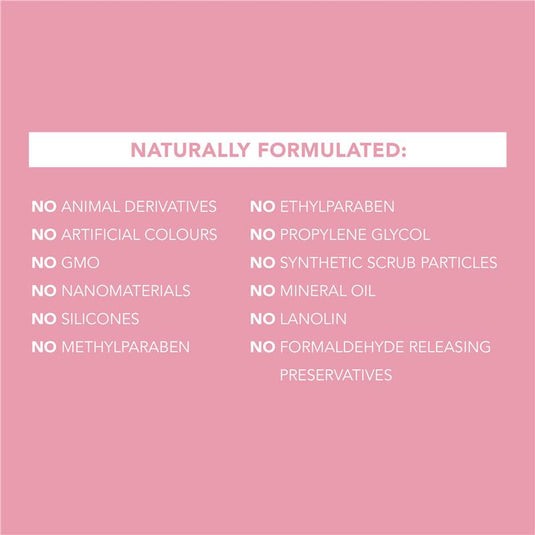 NATURALLY FORMULATED:

NO ANIMAL DERIVATIVES
NO ARTIFICIAL COLOURS
NO GMO
NO NANOMATERIALS
NO SILICONES
NO METHYLPARABEN

NO ETHYLPARABEN
NO PROPYLENE GLYCOL
NO SYNTHETIC SCRUB PARTICLES
NO MINERAL OIL
NO LANOLIN
NO FORMALDEHYDE RELEASING PRESERVATIVES